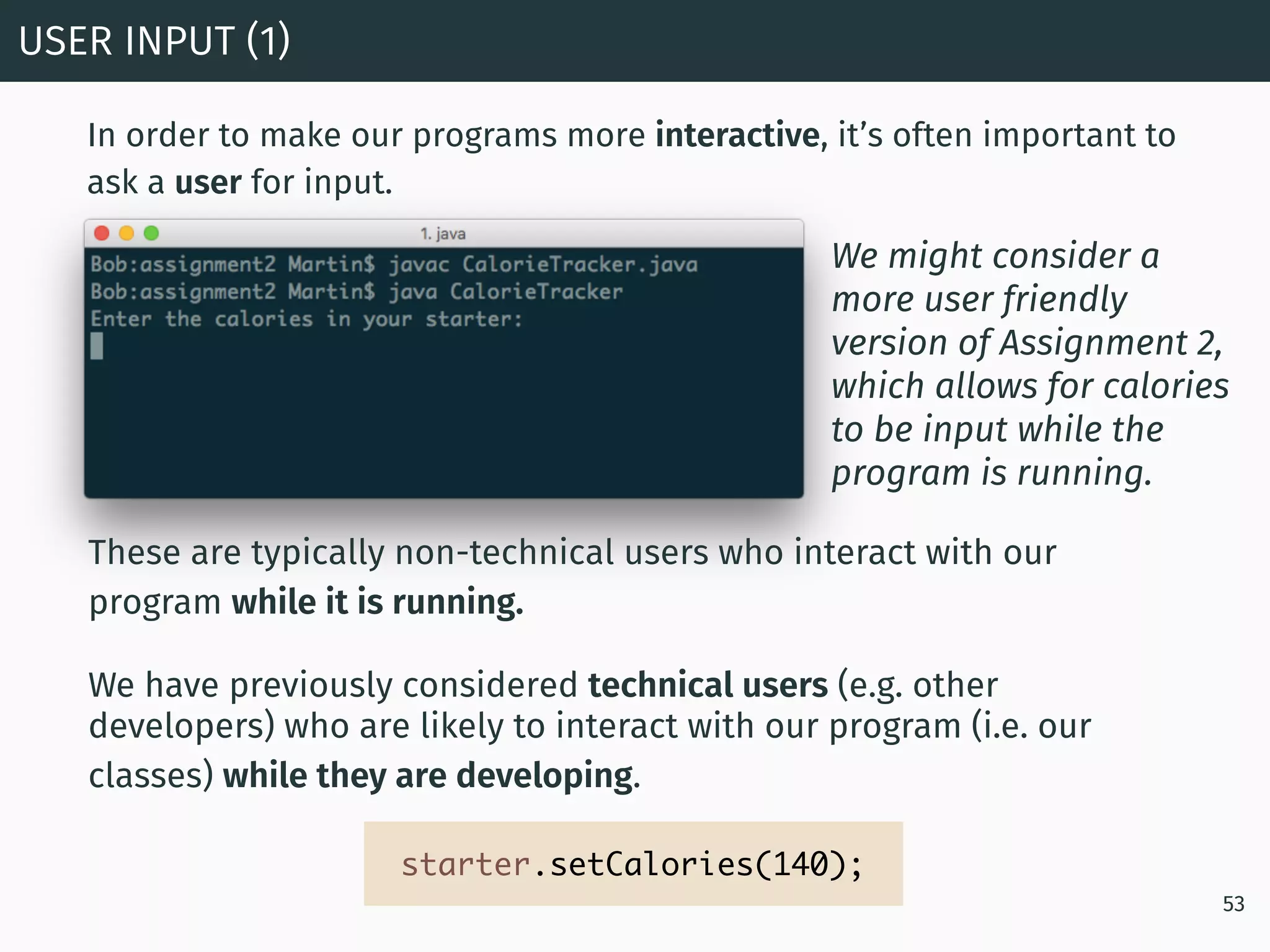 USER INPUT (1)

In order to make our programs more interactive, it's often important to ask a user for input.

1. java

Bob:assignment2 Martin$ javac CalorieTracker.java
Bob:assignment2 Martin$ java CalorieTracker
Enter the calories in your starter:

We might consider a more user friendly version of Assignment 2, which allows for calories to be input while the program is running.

These are typically non-technical users who interact with our program while it is running.

We have previously considered technical users (e.g. other developers) who are likely to interact with our program (i.e. our classes) while they are developing.

starter.setCalories(140);

53